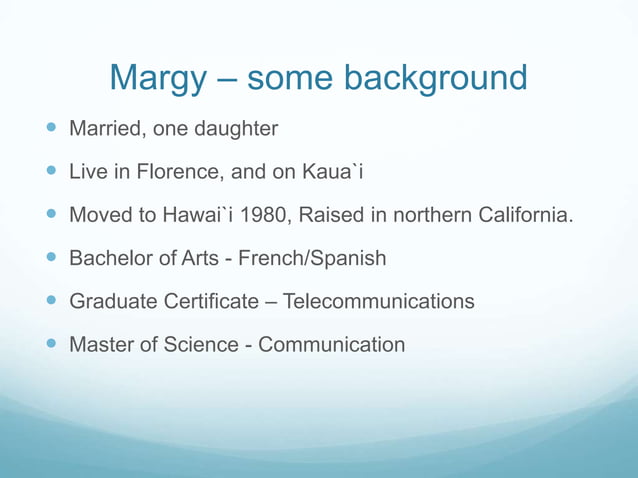 Margy – some background

- Married, one daughter
- Live in Florence, and on Kaua`i
- Moved to Hawai`i 1980, Raised in northern California.
- Bachelor of Arts - French/Spanish
- Graduate Certificate – Telecommunications
- Master of Science - Communication